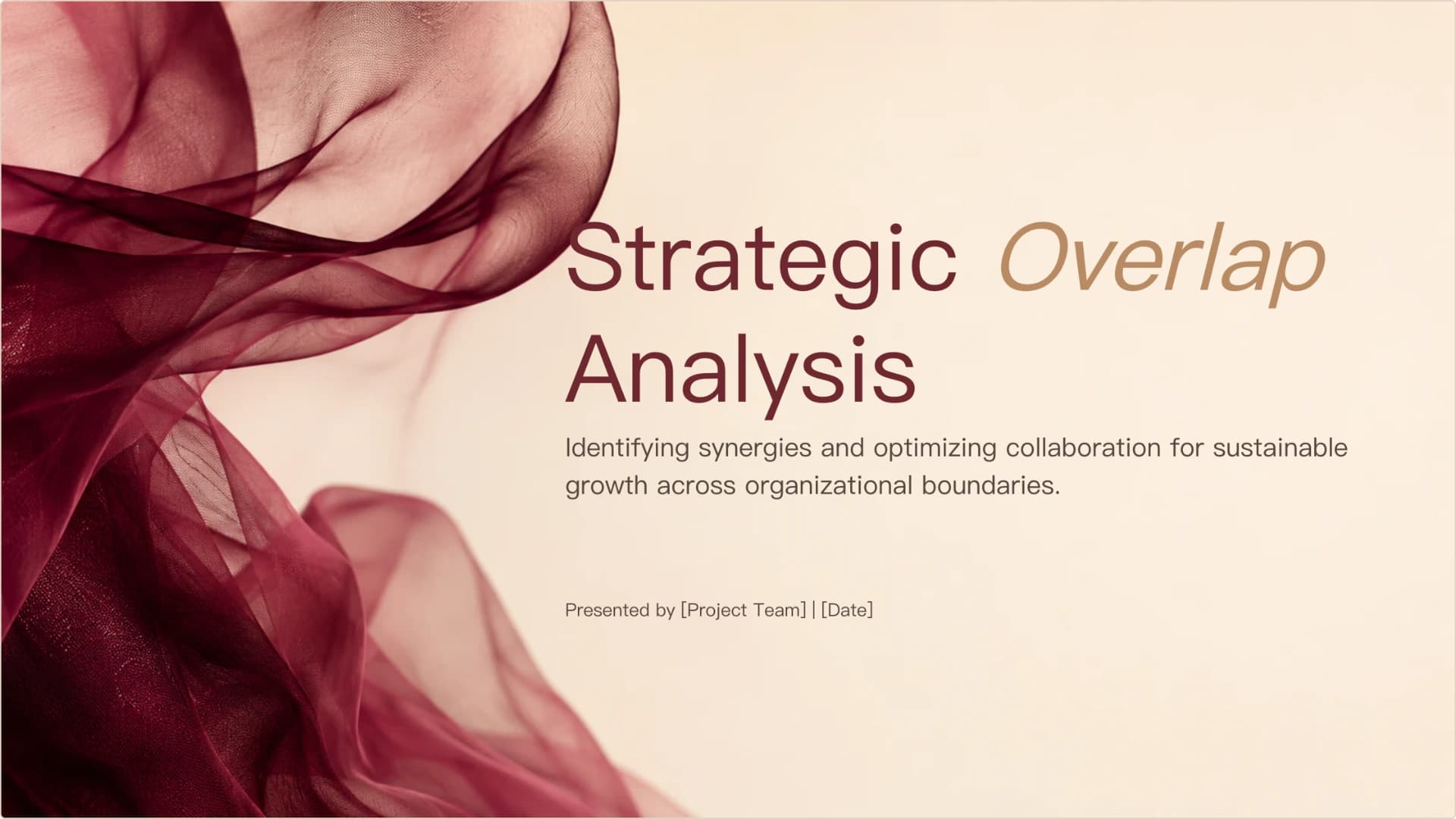 Strategic Overlap Analysis

Identifying synergies and optimizing collaboration for sustainable growth across organizational boundaries.

Presented by [Project Team] | [Date]